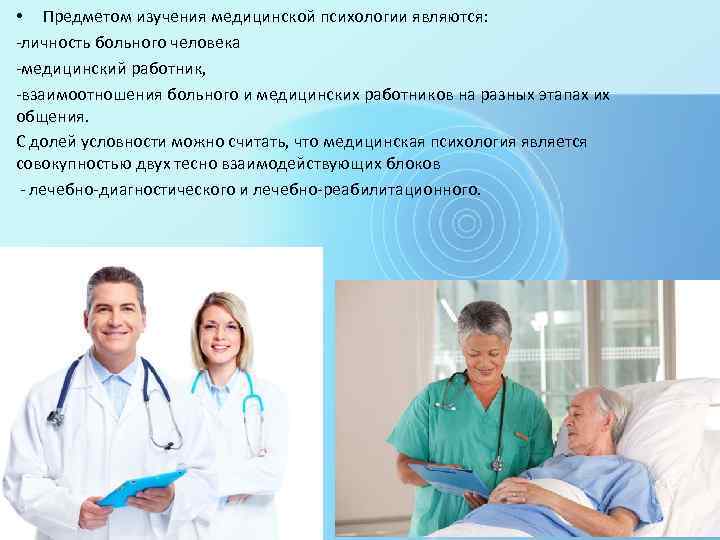 • Предметом изучения медицинской психологии являются:
-личность больного человека
-медицинский работник,
-взаимоотношения больного и медицинских работников на разных этапах их общения.
С долей условности можно считать, что медицинская психология является совокупностью двух тесно взаимодействующих блоков
- лечебно-диагностического и лечебно-реабилитационного.